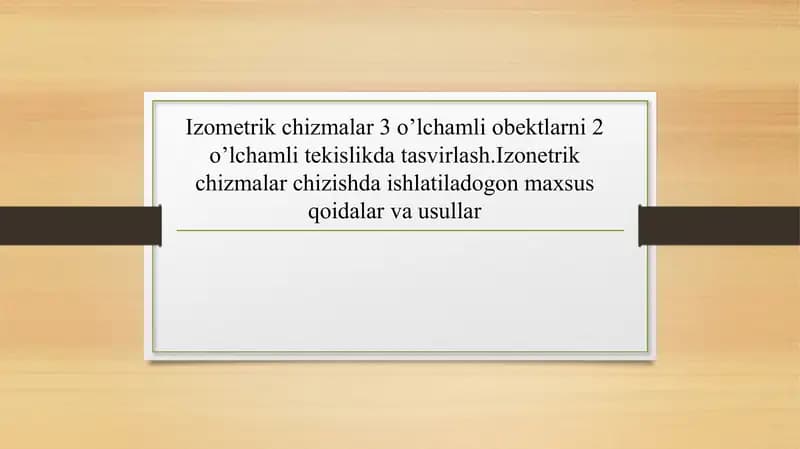 Izometrik chizmalar 3 o’lchamli obektlarni 2 o’lchamli tekislikda tasvirlash.Izonetrik chizmalar chizishda ishlatiladogon maxsus qoidalar va usullar